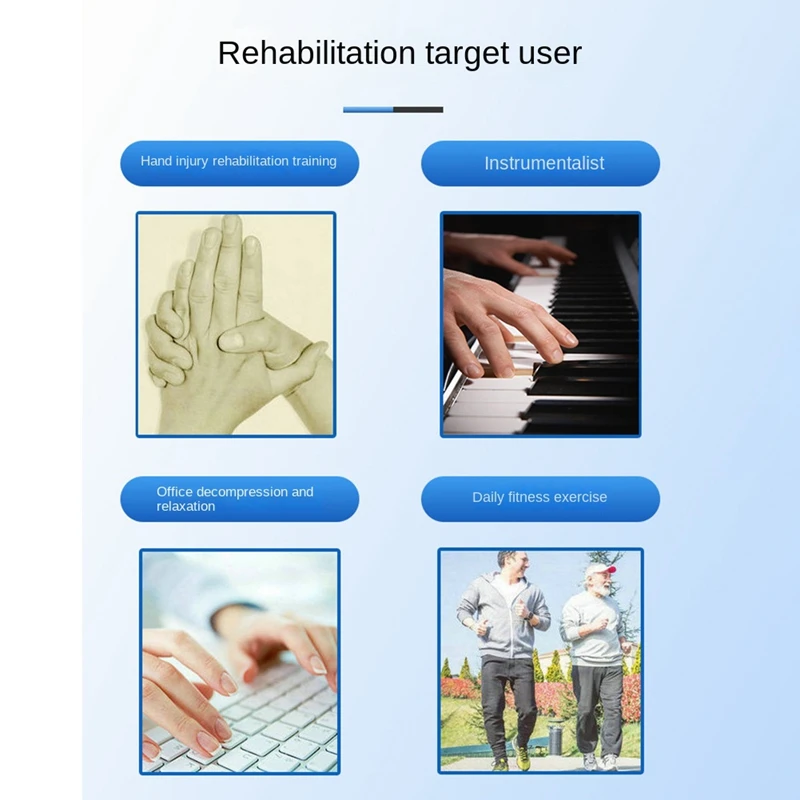 Rehabilitation target user

Hand injury rehabilitation training

Instrumentalist

Office decompression and relaxation

Daily fitness exercise